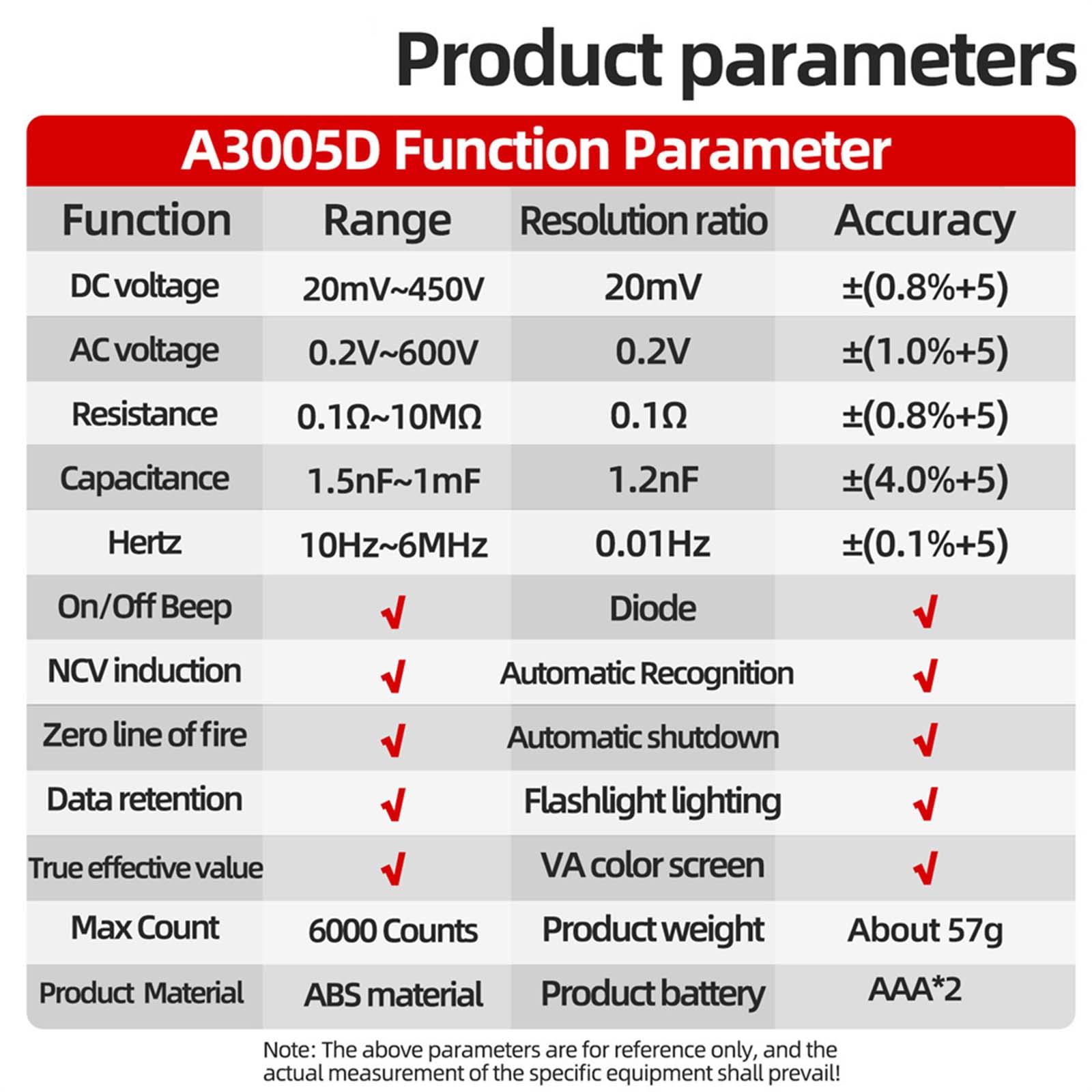 Product parameters

A3005D Function Parameter

| Function | Range | Resolution ratio | Accuracy |
|---|---|---|---|
| DC voltage | 20mV~450V | 20mV | ±(0.8%+5) |
| AC voltage | 0.2V~600V | 0.2V | ±(1.0%+5) |
| Resistance | 0.1Ω~10MΩ | 0.1Ω | ±(0.8%+5) |
| Capacitance | 1.5nF~1mF | 1.2nF | ±(4.0%+5) |
| Hertz | 10Hz~6MHz | 0.01Hz | ±(0.1%+5) |
| On/Off Beep | √ | Diode | √ |
| NCV induction | √ | Automatic Recognition | √ |
| Zero line of fire | √ | Automatic shutdown | √ |
| Data retention | √ | Flashlight lighting | √ |
| True effective value | √ | VA color screen | √ |
| Max Count | 6000 Counts | Product weight | About 57g |
| Product Material | ABS material | Product battery | AAA*2 |

Note: The above parameters are for reference only, and the actual measurement of the specific equipment shall prevail!